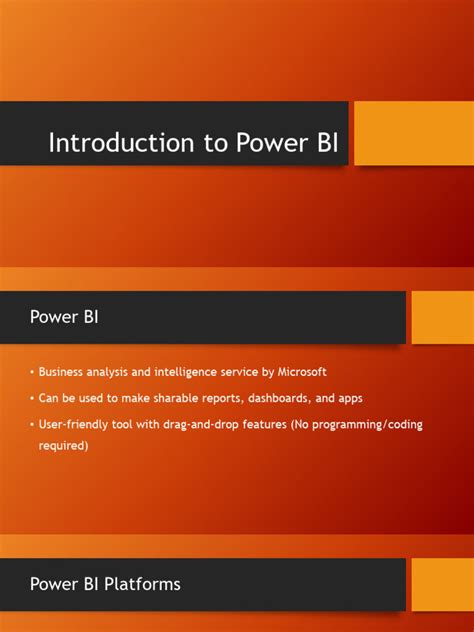 Introduction to Power BI

Power BI

• Business analysis and intelligence service by Microsoft
• Can be used to make sharable reports, dashboards, and apps
• User-friendly tool with drag-and-drop features (No programming/coding required)

Power BI Platforms